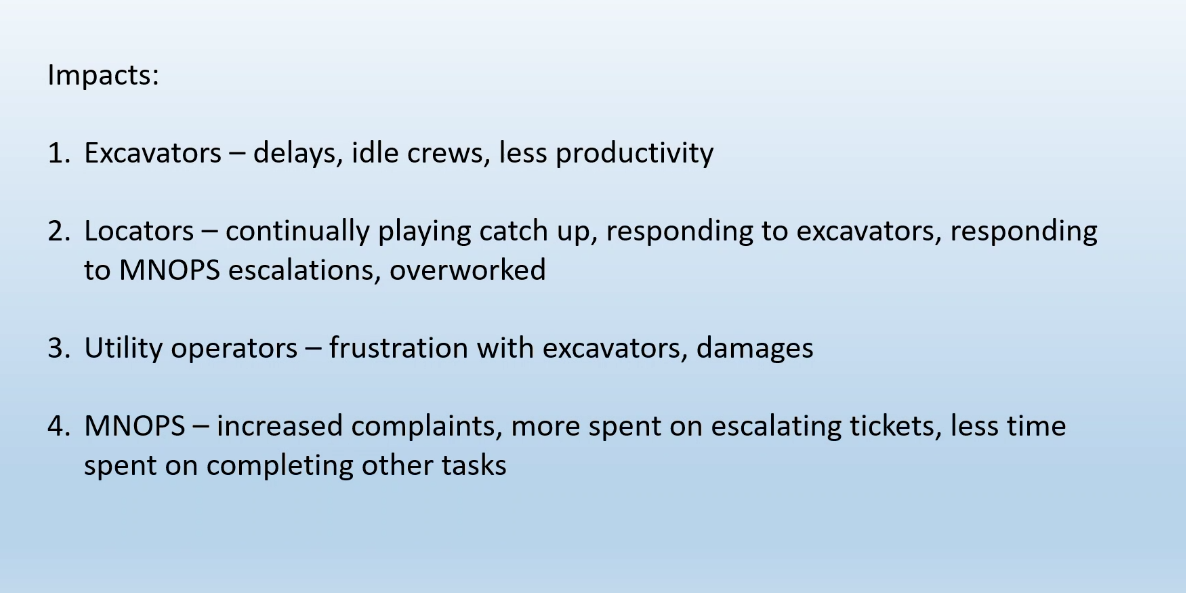 Impacts:

1. Excavators – delays, idle crews, less productivity

2. Locators – continually playing catch up, responding to excavators, responding to MNOPS escalations, overworked

3. Utility operators – frustration with excavators, damages

4. MNOPS – increased complaints, more spent on escalating tickets, less time spent on completing other tasks